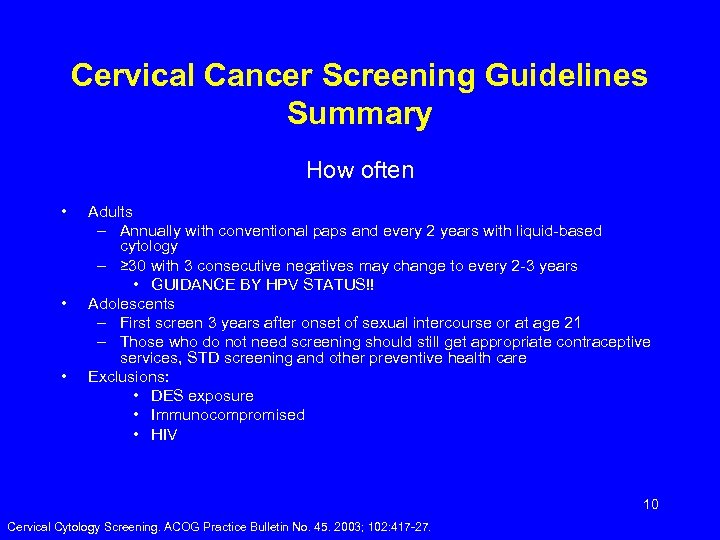 Cervical Cancer Screening Guidelines Summary

How often

• Adults
– Annually with conventional paps and every 2 years with liquid-based cytology
– ≥30 with 3 consecutive negatives may change to every 2-3 years
• GUIDANCE BY HPV STATUS!!
• Adolescents
– First screen 3 years after onset of sexual intercourse or at age 21
– Those who do not need screening should still get appropriate contraceptive services, STD screening and other preventive health care
• Exclusions:
• DES exposure
• Immunocompromised
• HIV

10

Cervical Cytology Screening. ACOG Practice Bulletin No. 45. 2003; 102:417-27.